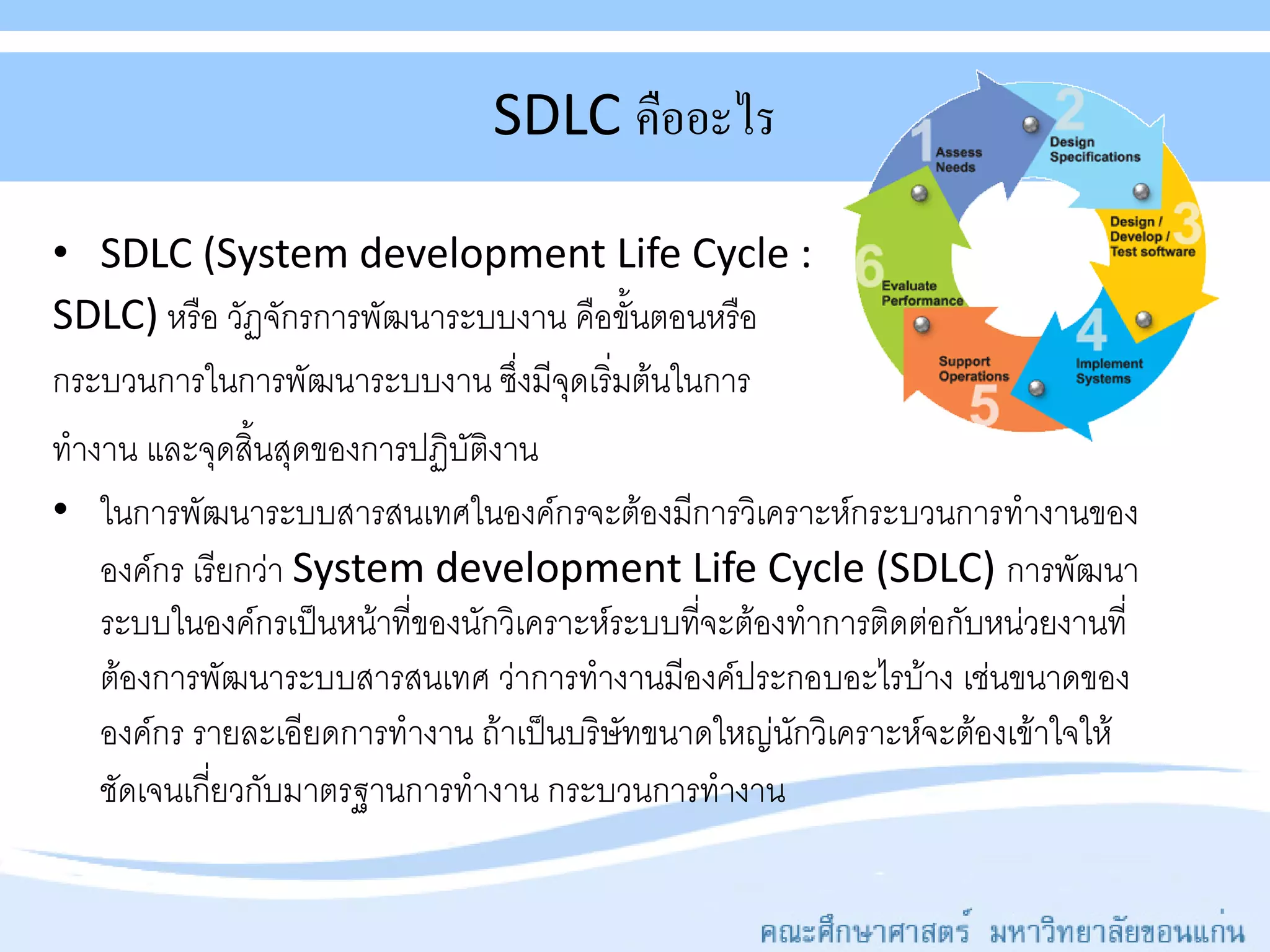 SDLC คืออะไร

1 Assess Needs
2 Design Specifications
3 Design / Develop / Test software
4 Implement Systems
5 Support Operations
6 Evaluate Performance

• SDLC (System development Life Cycle : SDLC) หรือ วัฏจักรการพัฒนาระบบงาน คือขั้นตอนหรือกระบวนการในการพัฒนาระบบงาน ซึ่งมีจุดเริ่มต้นในการทำงาน และจุดสิ้นสุดของการปฏิบัติงาน

• ในการพัฒนาระบบสารสนเทศในองค์กรจะต้องมีการวิเคราะห์กระบวนการทำงานขององค์กร เรียกว่า System development Life Cycle (SDLC) การพัฒนาระบบในองค์กรเป็นหน้าที่ของนักวิเคราะห์ระบบที่จะต้องทำการติดต่อกับหน่วยงานที่ต้องการพัฒนาระบบสารสนเทศ ว่าการทำงานมีองค์ประกอบอะไรบ้าง เช่นขนาดขององค์กร รายละเอียดการทำงาน ถ้าเป็นบริษัทขนาดใหญ่นักวิเคราะห์จะต้องเข้าใจให้ชัดเจนเกี่ยวกับมาตรฐานการทำงาน กระบวนการทำงาน

คณะศึกษาศาสตร์ มหาวิทยาลัยขอนแก่น